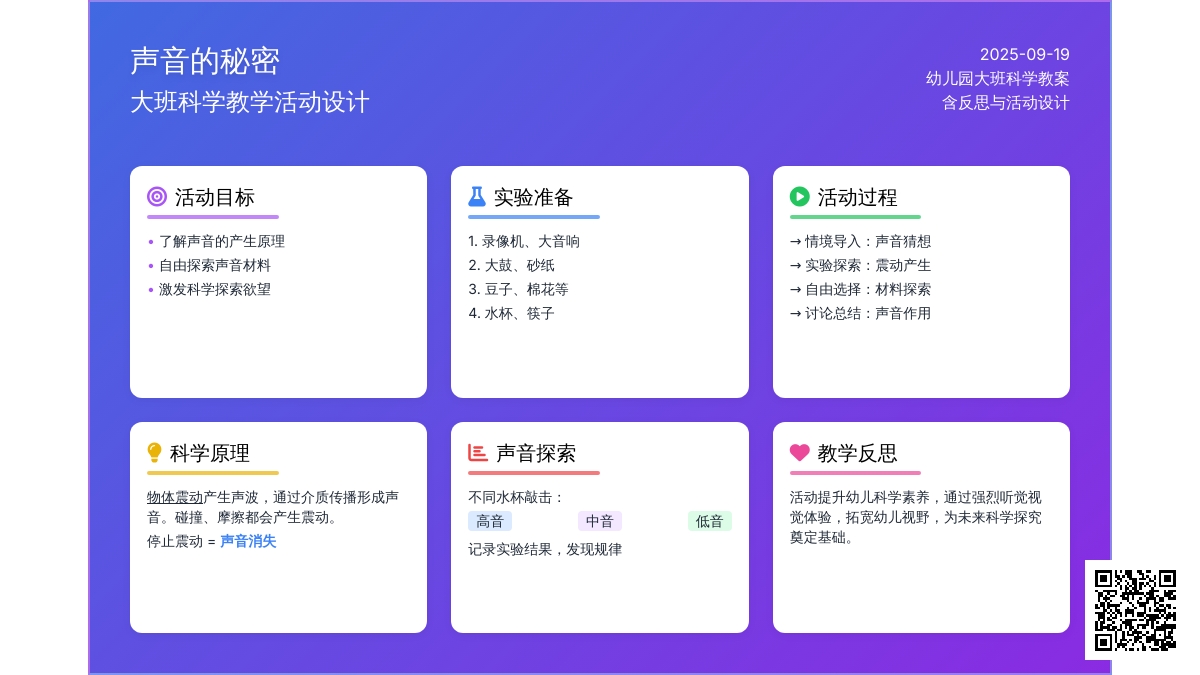 声音的秘密
大班科学教学活动设计

2025-09-19
幼儿园大班科学教案
含反思与活动设计

活动目标

• 了解声音的产生原理
• 自由探索声音材料
• 激发科学探索欲望

实验准备

1. 录像机、大音响
2. 大鼓、砂纸
3. 豆子、棉花等
4. 水杯、筷子

活动过程

→ 情境导入：声音猜想
→ 实验探索：震动产生
→ 自由选择：材料探索
→ 讨论总结：声音作用

科学原理

物体震动产生声波，通过介质传播形成声音。碰撞、摩擦都会产生震动。

停止震动 = 声音消失

声音探索

不同水杯敲击：

高音 中音 低音

记录实验结果，发现规律

教学反思

活动提升幼儿科学素养，通过强烈听觉视觉体验，拓宽幼儿视野，为未来科学探究奠定基础。